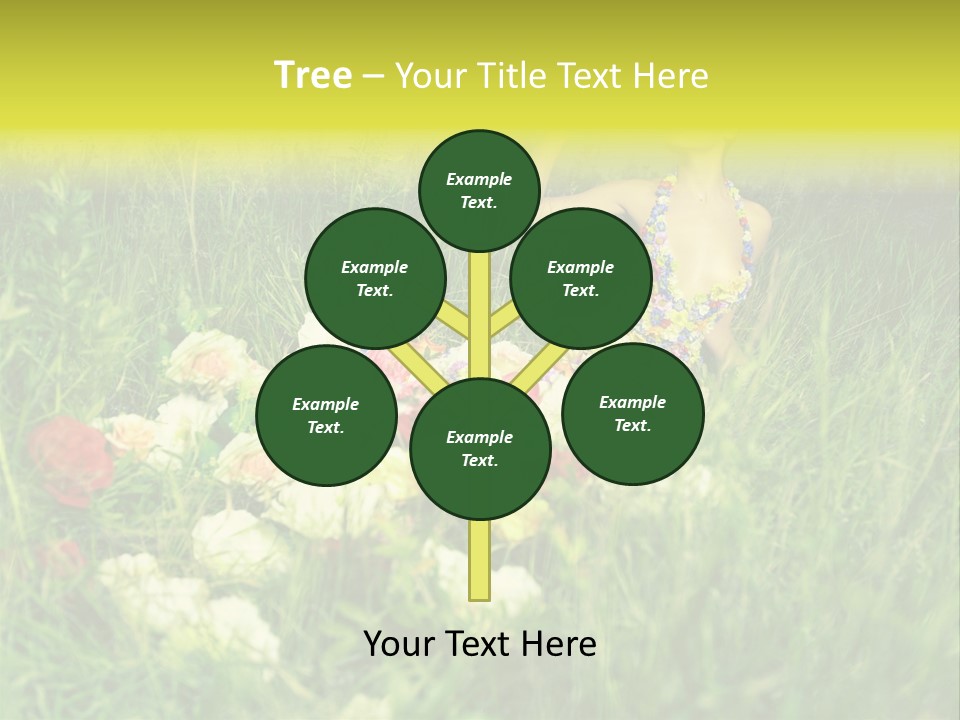 Tree – Your Title Text Here

Example Text.

Example Text.

Example Text.

Example Text.

Example Text.

Example Text.

Your Text Here